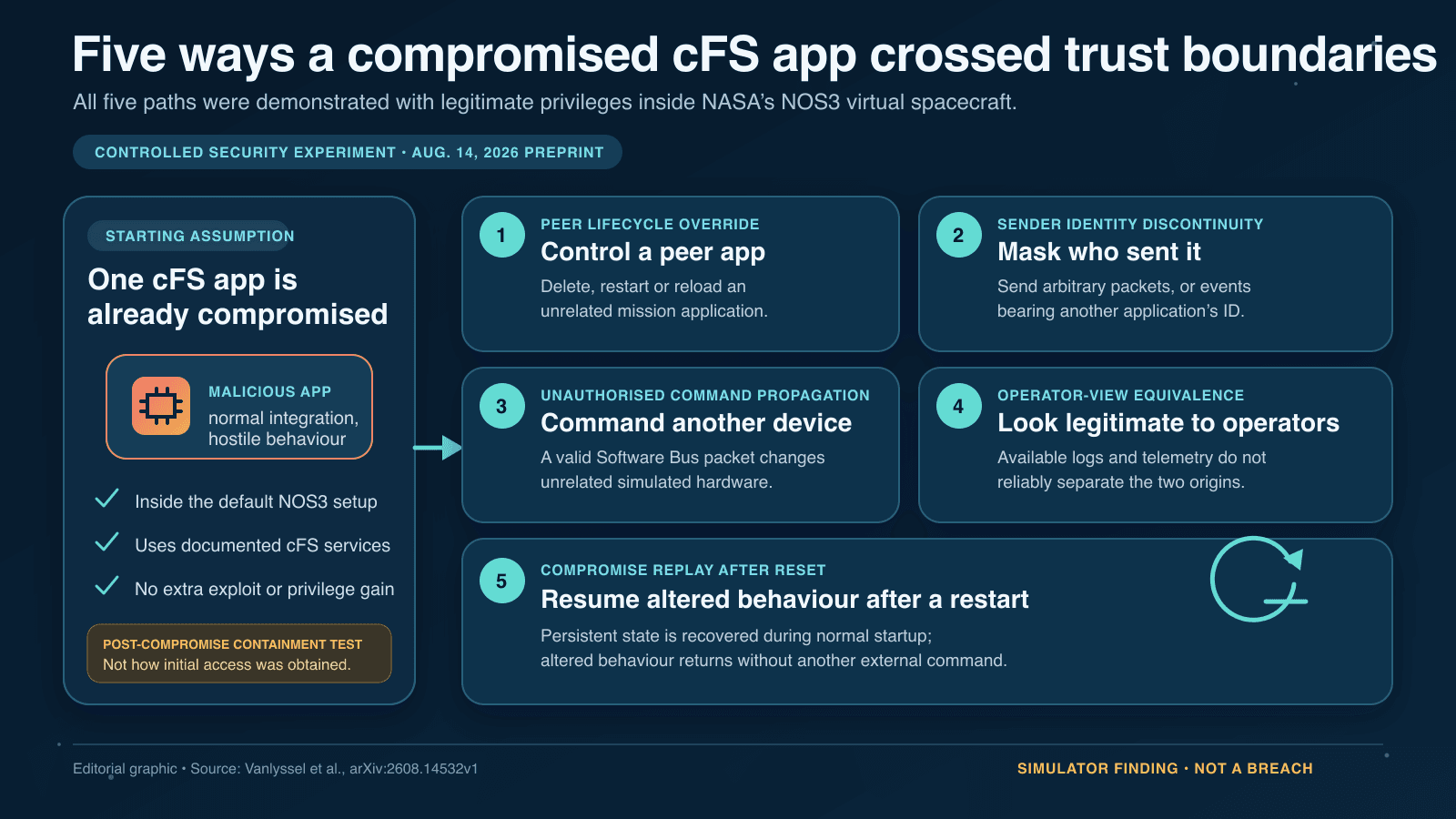 Five ways a compromised cFS app crossed trust boundaries

All five paths were demonstrated with legitimate privileges inside NASA's NOS3 virtual spacecraft.

CONTROLLED SECURITY EXPERIMENT · AUG. 14, 2026 PREPRINT

STARTING ASSUMPTION

One cFS app is already compromised

MALICIOUS APP
normal integration, hostile behaviour

Inside the default NOS3 setup

Uses documented cFS services

No extra exploit or privilege gain

POST-COMPROMISE CONTAINMENT TEST
Not how initial access was obtained.

1
PEER LIFECYCLE OVERRIDE
Control a peer app
Delete, restart or reload an unrelated mission application.

2
SENDER IDENTITY DISCONTINUITY
Mask who sent it
Send arbitrary packets, or events bearing another application's ID.

3
UNAUTHORISED COMMAND PROPAGATION
Command another device
A valid Software Bus packet changes unrelated simulated hardware.

4
OPERATOR-VIEW EQUIVALENCE
Look legitimate to operators
Available logs and telemetry do not reliably separate the two origins.

5
COMPROMISE REPLAY AFTER RESET
Resume altered behaviour after a restart
Persistent state is recovered during normal startup; altered behaviour returns without another external command.

Editorial graphic · Source: Vanlyssel et al., arXiv:2608.14532v1

SIMULATOR FINDING · NOT A BREACH